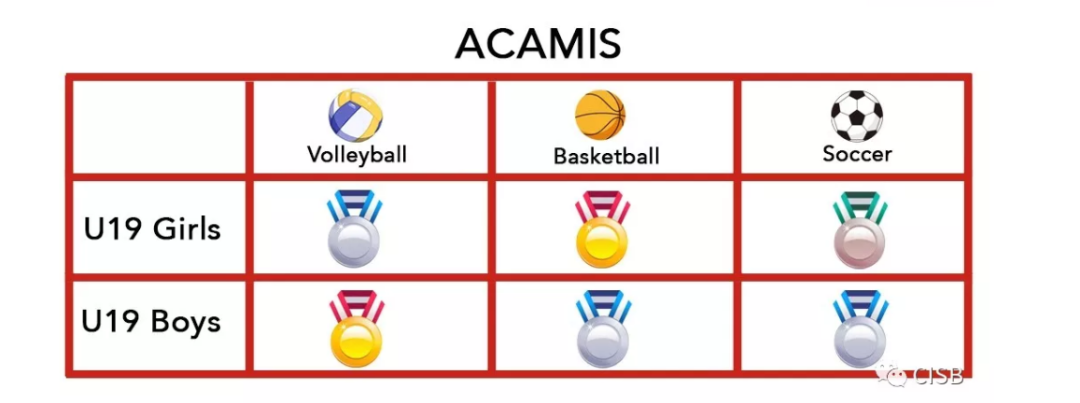 ACAMIS

| | Volleyball | Basketball | Soccer |
|---|---|---|---|
| U19 Girls | | | |
| U19 Boys | | | |

CISB